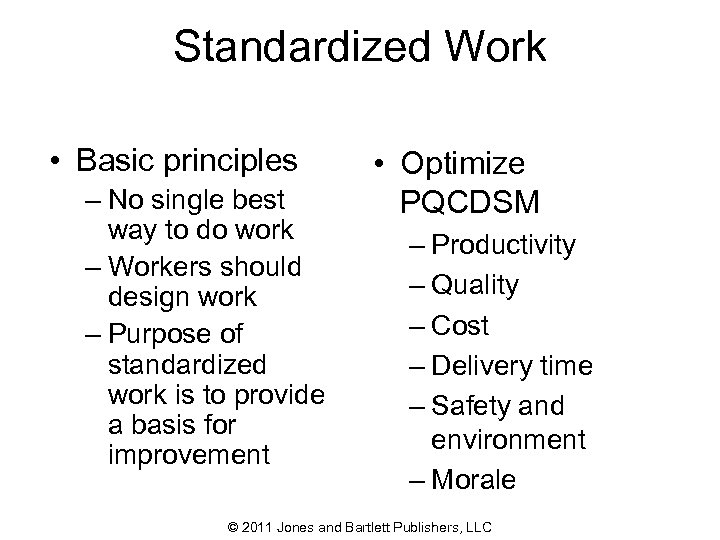 Standardized Work

• Basic principles
– No single best way to do work
– Workers should design work
– Purpose of standardized work is to provide a basis for improvement

• Optimize PQCDSM
– Productivity
– Quality
– Cost
– Delivery time
– Safety and environment
– Morale

© 2011 Jones and Bartlett Publishers, LLC